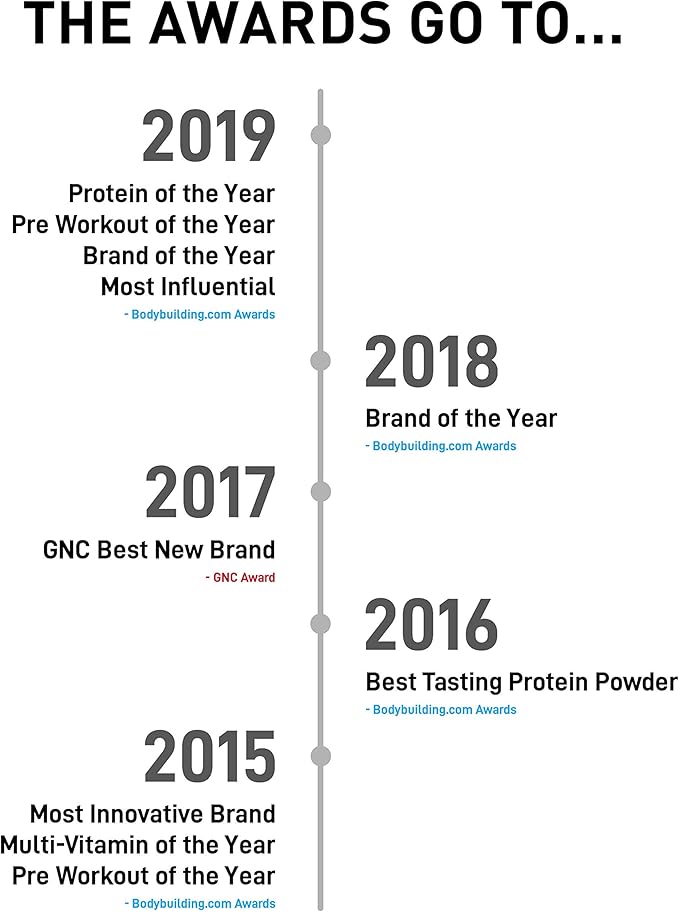 THE AWARDS GO TO...

2019

Protein of the Year
Pre Workout of the Year
Brand of the Year
Most Influential
- Bodybuilding.com Awards

2018

Brand of the Year
- Bodybuilding.com Awards

2017

GNC Best New Brand
- GNC Award

2016

Best Tasting Protein Powder
- Bodybuilding.com Awards

2015

Most Innovative Brand
Multi-Vitamin of the Year
Pre Workout of the Year
- Bodybuilding.com Awards